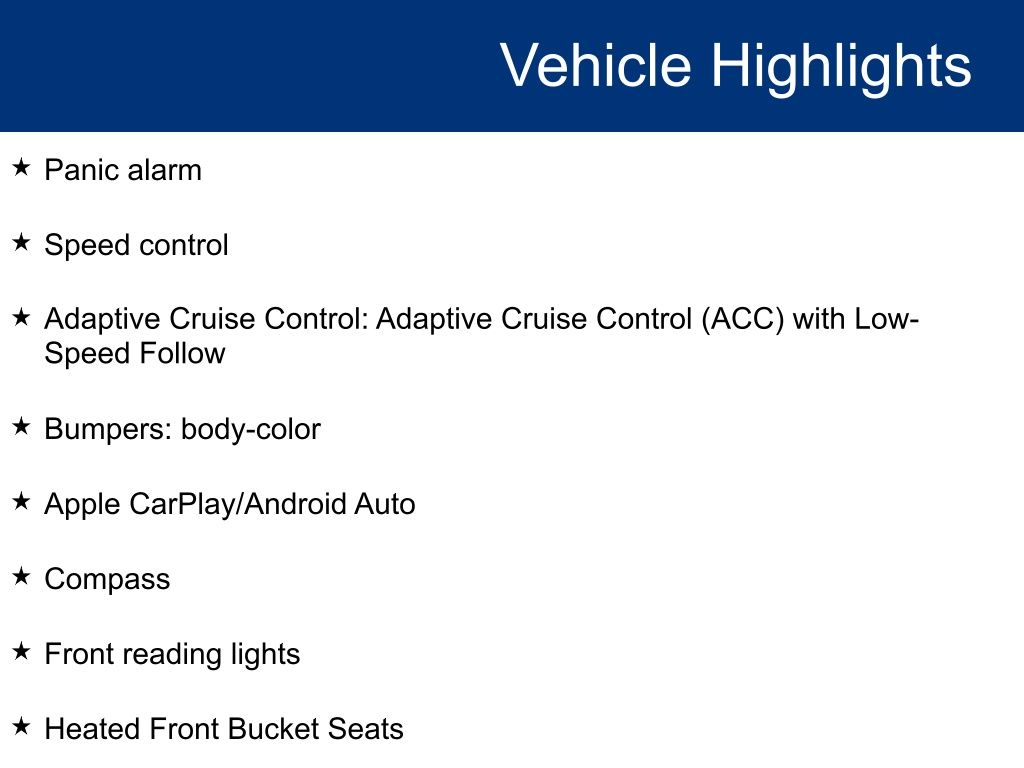 Vehicle Highlights

★ Panic alarm

★ Speed control

★ Adaptive Cruise Control: Adaptive Cruise Control (ACC) with Low-Speed Follow

★ Bumpers: body-color

★ Apple CarPlay/Android Auto

★ Compass

★ Front reading lights

★ Heated Front Bucket Seats